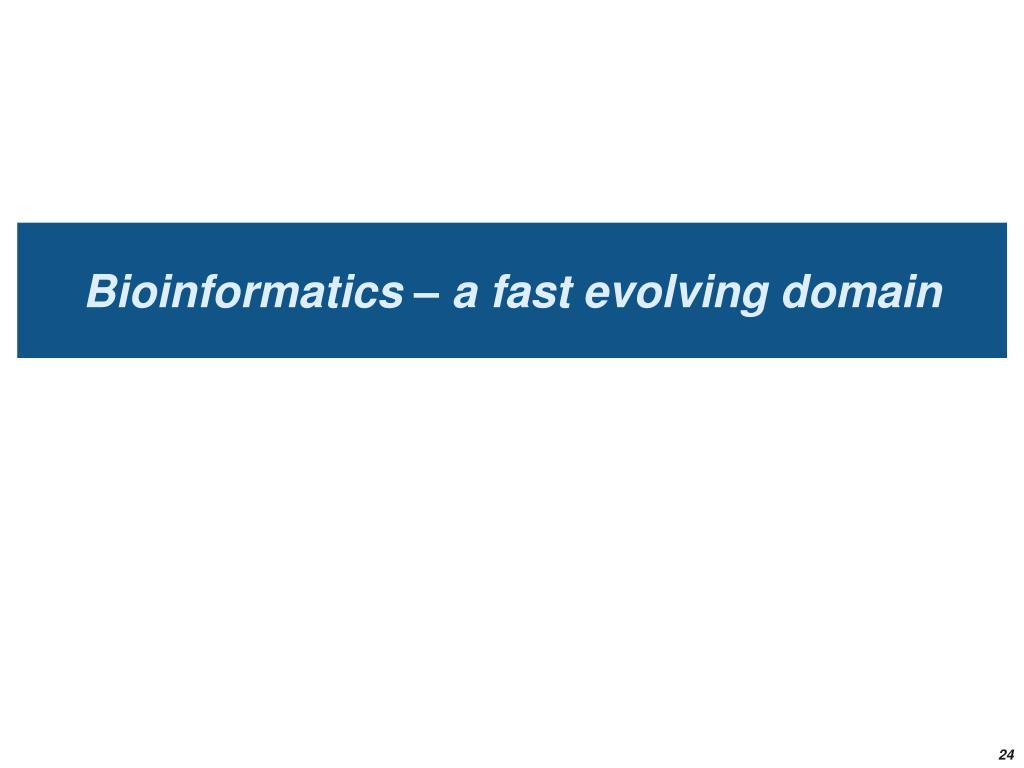 Bioinformatics – a fast evolving domain

24